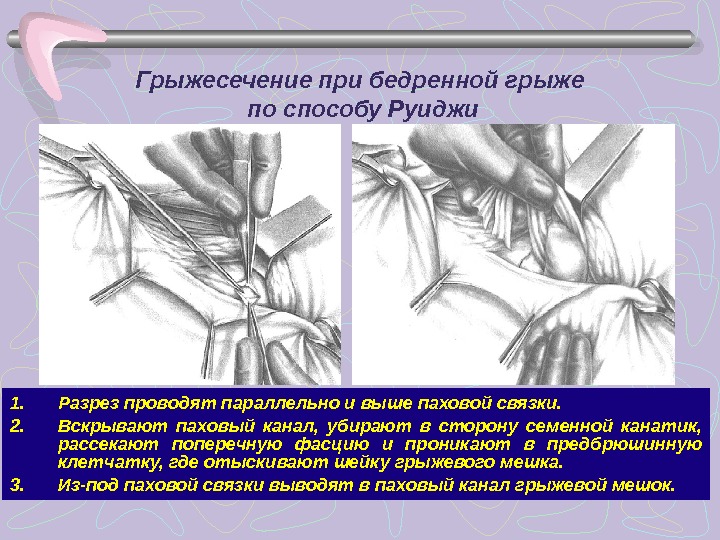 Грыжесечение при бедренной грыже по способу Руиджи

1. Разрез проводят параллельно и выше паховой связки.
2. Вскрывают паховый канал, убирают в сторону семенной канатик, рассекают поперечную фасцию и проникают в предбрюшинную клетчатку, где отыскивают шейку грыжевого мешка.
3. Из-под паховой связки выводят в паховый канал грыжевой мешок.